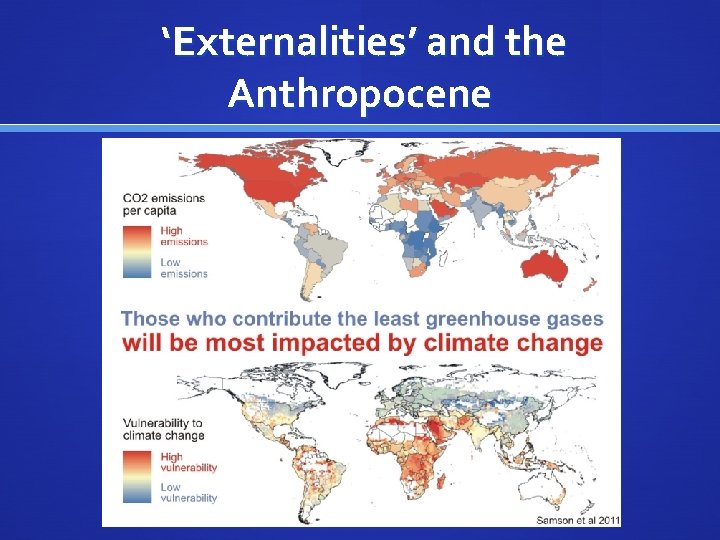 ‘Externalities’ and the Anthropocene

CO2 emissions per capita

High emissions

Low emissions

Those who contribute the least greenhouse gases will be most impacted by climate change

Vulnerability to climate change

High vulnerability

Low vulnerability

Samson et al 2011